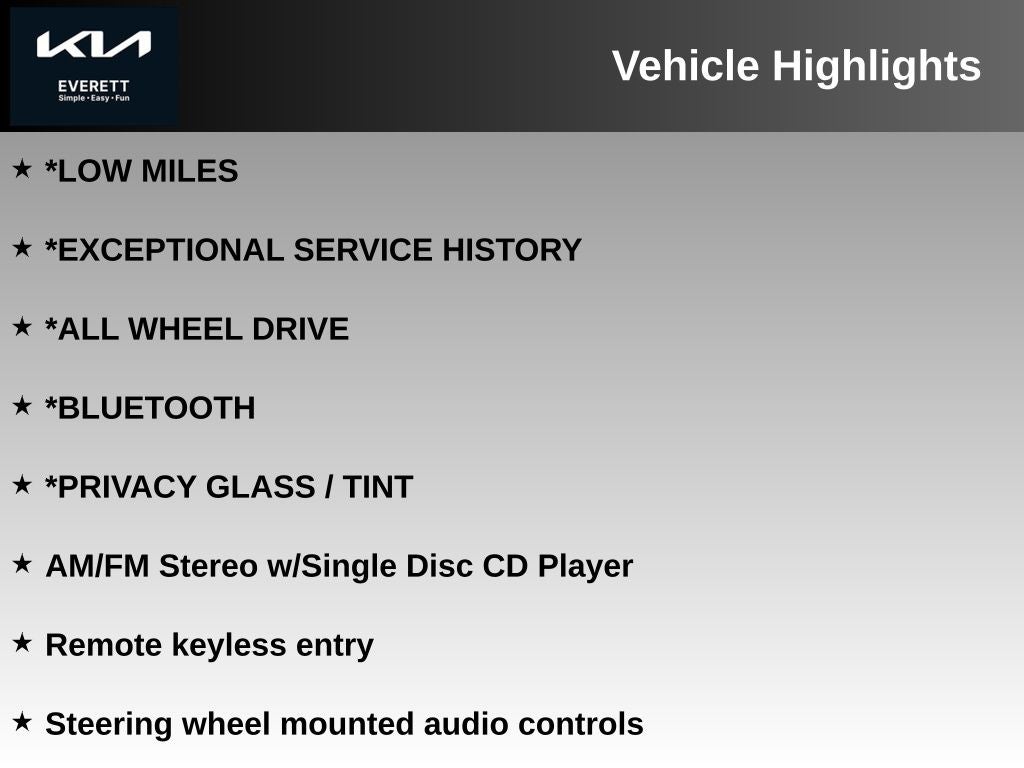 KIA
EVERETT
Simple • Easy • Fun

Vehicle Highlights

★ *LOW MILES

★ *EXCEPTIONAL SERVICE HISTORY

★ *ALL WHEEL DRIVE

★ *BLUETOOTH

★ *PRIVACY GLASS / TINT

★ AM/FM Stereo w/Single Disc CD Player

★ Remote keyless entry

★ Steering wheel mounted audio controls